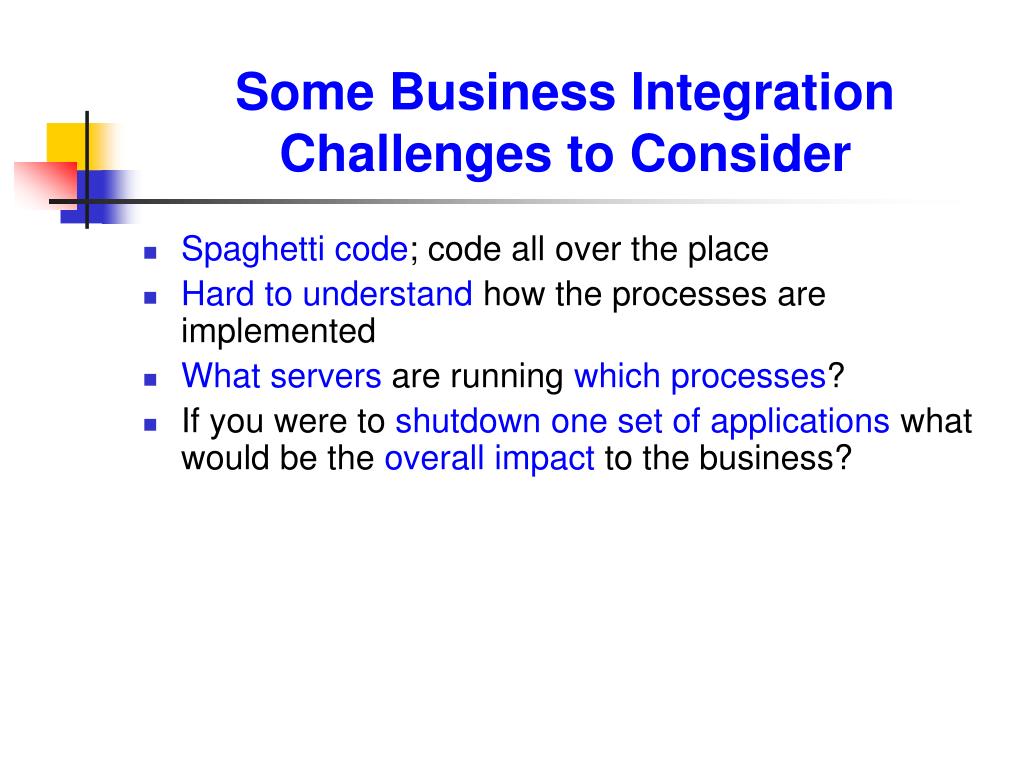 Some Business Integration Challenges to Consider

- Spaghetti code; code all over the place
- Hard to understand how the processes are implemented
- What servers are running which processes?
- If you were to shutdown one set of applications what would be the overall impact to the business?